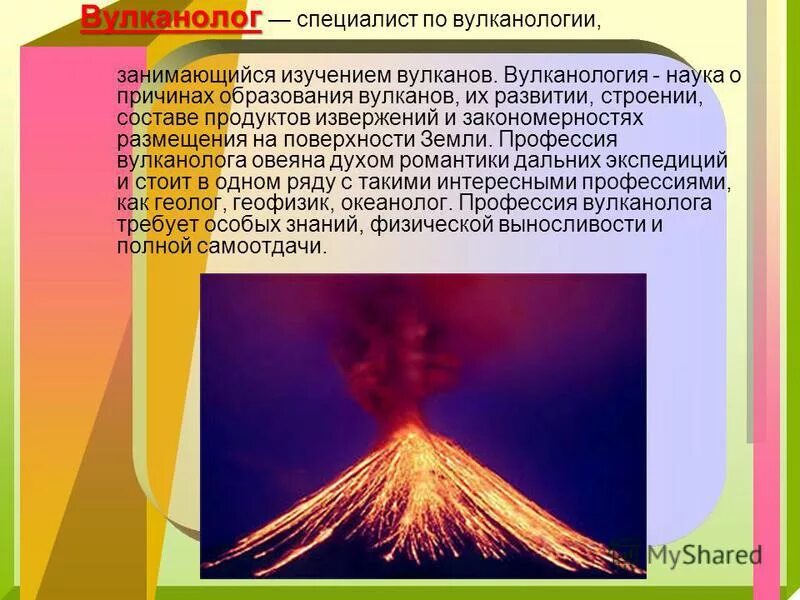 Вулканолог — специалист по вулканологии,

занимающийся изучением вулканов. Вулканология - наука о причинах образования вулканов, их развитии, строении, составе продуктов извержений и закономерностях размещения на поверхности Земли. Профессия вулканолога овеяна духом романтики дальних экспедиций и стоит в одном ряду с такими интересными профессиями, как геолог, геофизик, океанолог. Профессия вулканолога требует особых знаний, физической выносливости и полной самоотдачи.

MyShared